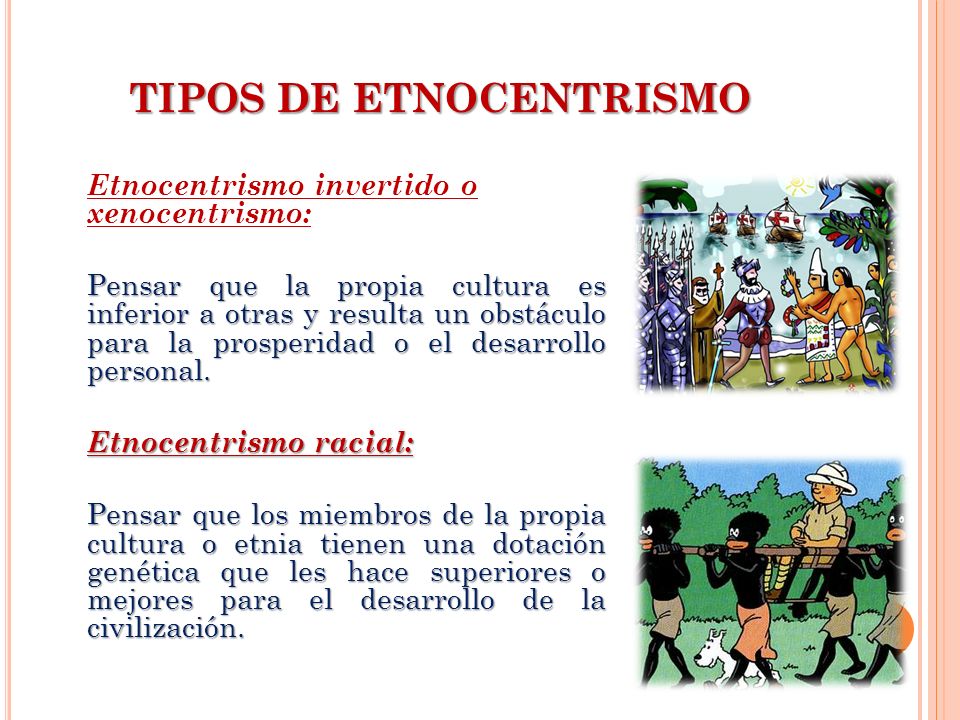 TIPOS DE ETNOCENTRISMO

Etnocentrismo invertido o xenocentrismo:

Pensar que la propia cultura es inferior a otras y resulta un obstáculo para la prosperidad o el desarrollo personal.

Etnocentrismo racial:

Pensar que los miembros de la propia cultura o etnia tienen una dotación genética que les hace superiores o mejores para el desarrollo de la civilización.